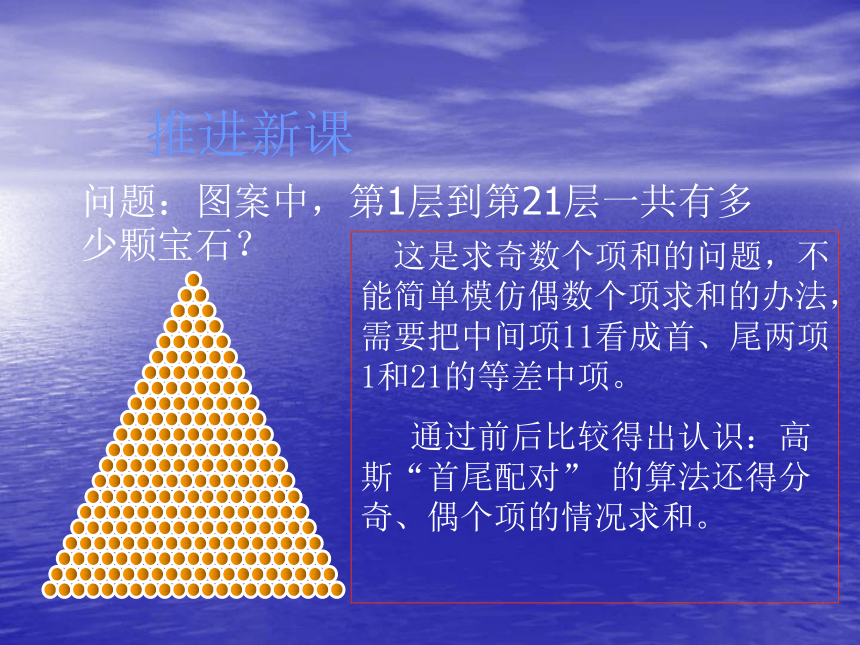 推进新课

问题：图案中，第1层到第21层一共有多少颗宝石？

这是求奇数个项和的问题，不能简单模仿偶数个项求和的办法，需要把中间项11看成首、尾两项1和21的等差中项。

通过前后比较得出认识：高斯“首尾配对” 的算法还得分奇、偶个项的情况求和。